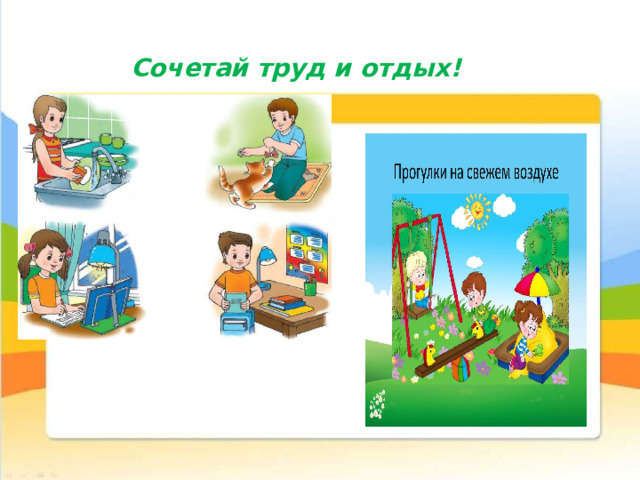 Сочетай труд и отдых!

Прогулки на свежем воздухе